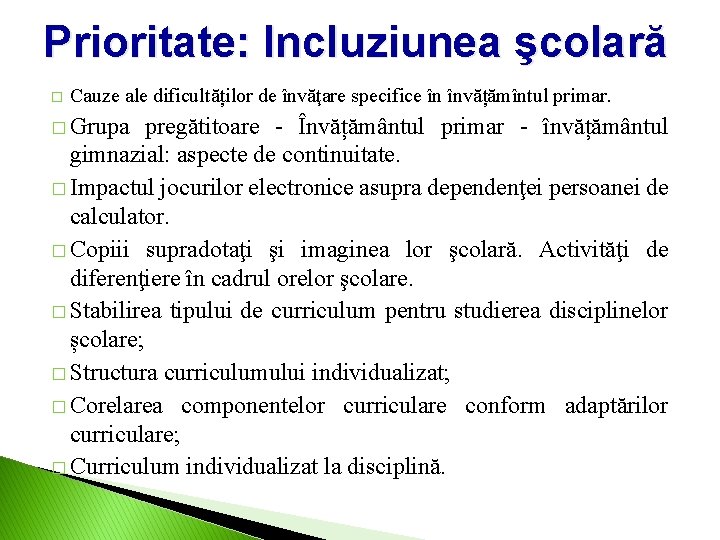 Prioritate: Incluziunea şcolară

□ Cauze ale dificultăților de învăţare specifice în învățămîntul primar.

□ Grupa pregătitoare - Învățământul primar - învățământul gimnazial: aspecte de continuitate.

□ Impactul jocurilor electronice asupra dependenţei persoanei de calculator.

□ Copiii supradotaţi şi imaginea lor şcolară. Activităţi de diferenţiere în cadrul orelor şcolare.

□ Stabilirea tipului de curriculum pentru studierea disciplinelor școlare;

□ Structura curriculumului individualizat;

□ Corelarea componentelor curriculare conform adaptărilor curriculare;

□ Curriculum individualizat la disciplină.